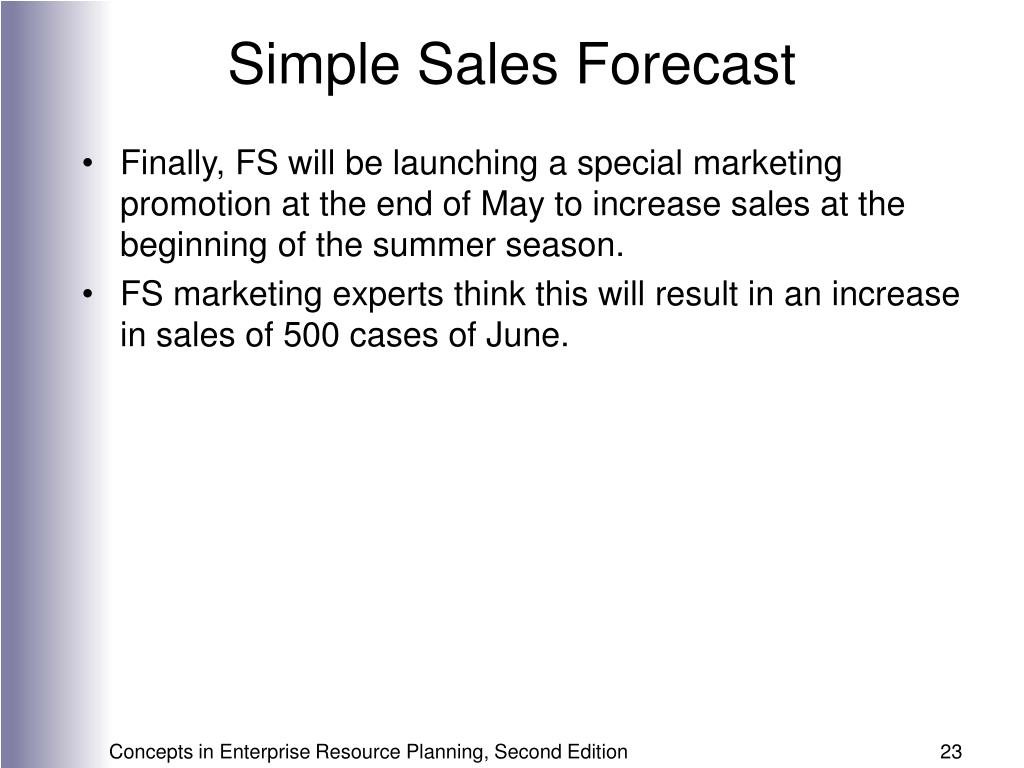 Simple Sales Forecast

• Finally, FS will be launching a special marketing promotion at the end of May to increase sales at the beginning of the summer season.
• FS marketing experts think this will result in an increase in sales of 500 cases of June.

Concepts in Enterprise Resource Planning, Second Edition

23